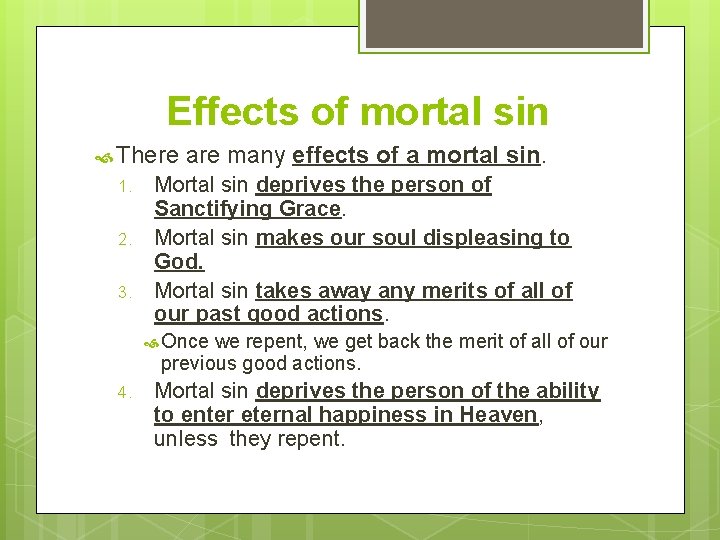 Effects of mortal sin

There are many effects of a mortal sin.

1. Mortal sin deprives the person of Sanctifying Grace.
2. Mortal sin makes our soul displeasing to God.
3. Mortal sin takes away any merits of all of our past good actions.
   Once we repent, we get back the merit of all of our previous good actions.
4. Mortal sin deprives the person of the ability to enter eternal happiness in Heaven, unless they repent.